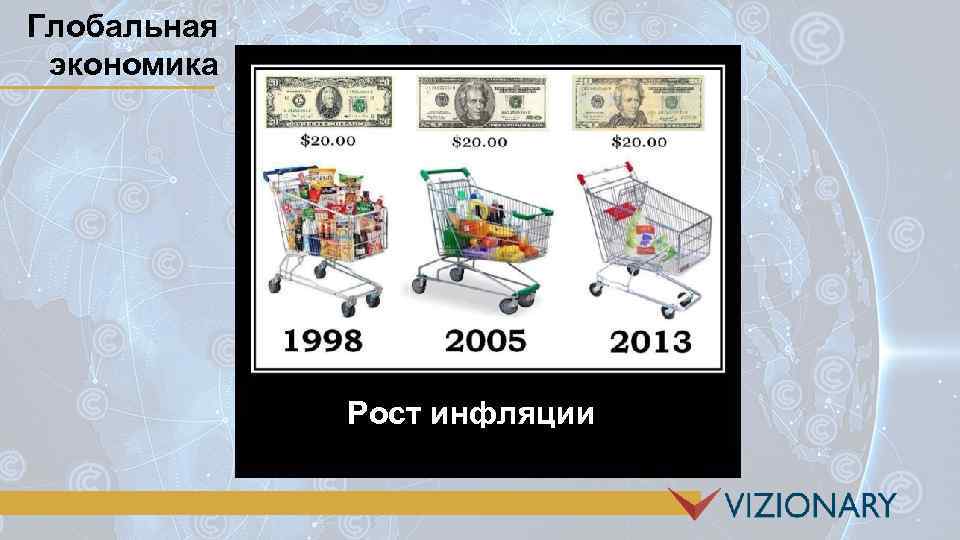 Глобальная экономика

$20.00
$20.00
$20.00

1998
2005
2013

Рост инфляции

VIZIONARY